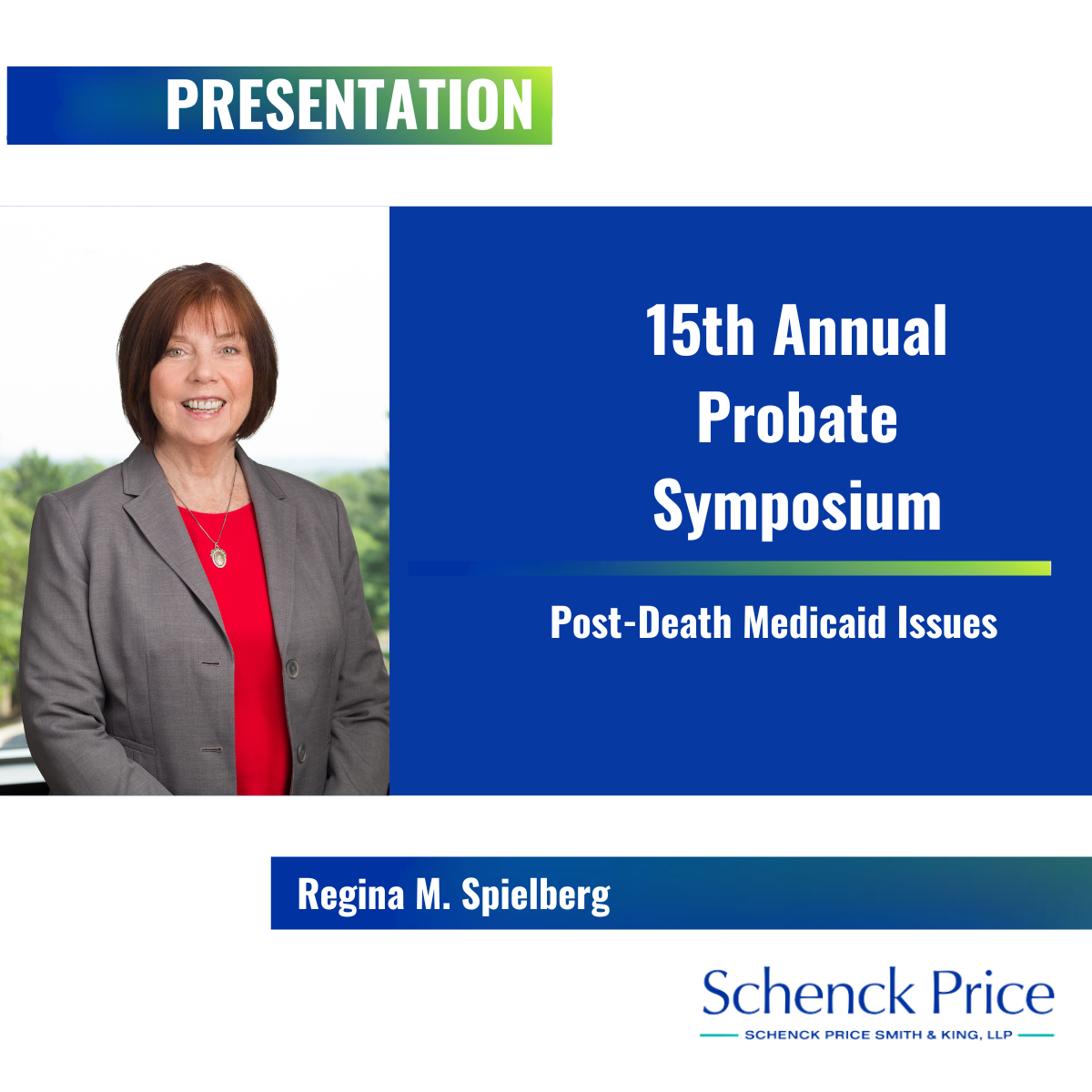 PRESENTATION

15th Annual Probate Symposium

Post-Death Medicaid Issues

Regina M. Spielberg

Schenck Price

SCHENCK PRICE SMITH & KING, LLP